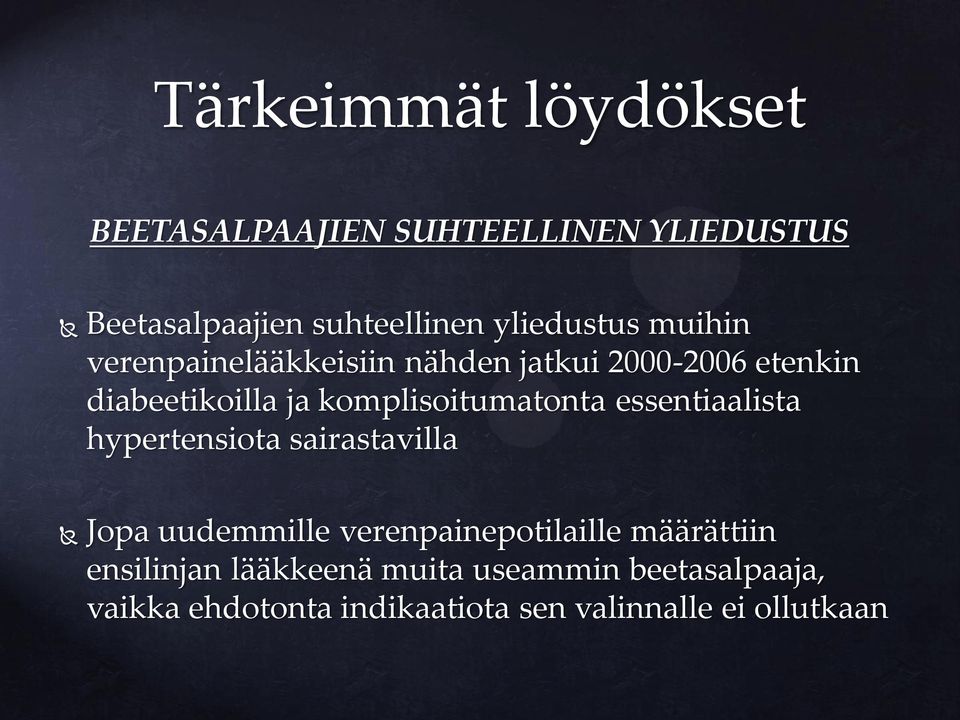 Tärkeimmät löydökset

BEETASALPAAJIEN SUHTEELLINEN YLIEDUSTUS

Beetasalpaajien suhteellinen yliedustus muihin verenpainelääkkeisiin nähden jatkui 2000-2006 etenkin diabeetikoilla ja komplisoitumatonta essentiaalista hypertensiota sairastavilla

Jopa uudemmille verenpainepotilaille määrättiin ensilinjan lääkkeenä muita useammin beetasalpaaja, vaikka ehdotonta indikaatiota sen valinnalle ei ollutkaan